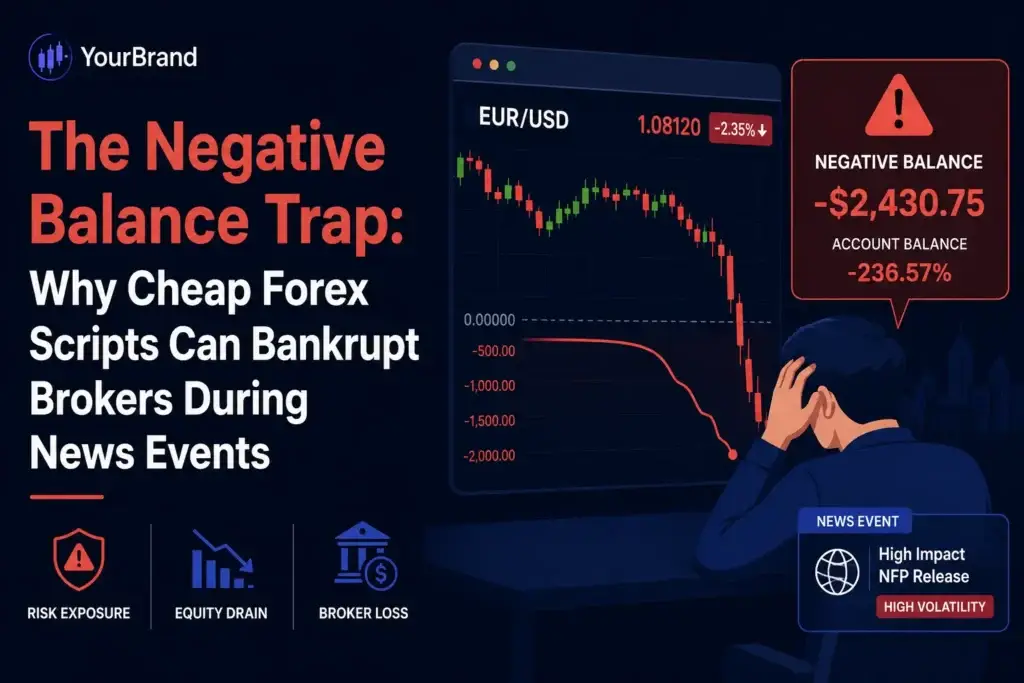 YourBrand

The Negative Balance Trap: Why Cheap Forex Scripts Can Bankrupt Brokers During News Events

RISK EXPOSURE

EQUITY DRAIN

BROKER LOSS

EUR/USD

1.08120

-2.35%↓

0.00000

-500.00

-1,000.00

-1,500.00

-2,000.00

NEGATIVE BALANCE

-$2,430.75

ACCOUNT BALANCE

-236.57%

NEWS EVENT

High Impact NFP Release

HIGH VOLATILITY